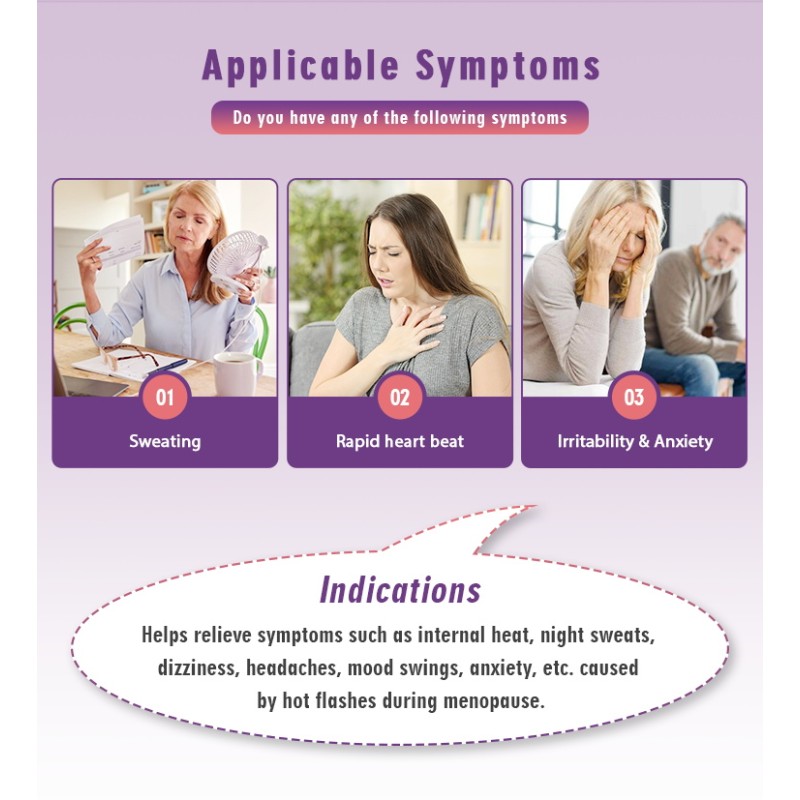 Applicable Symptoms

Do you have any of the following symptoms

01
Sweating

02
Rapid heart beat

03
Irritability & Anxiety

Indications

Helps relieve symptoms such as internal heat, night sweats, dizziness, headaches, mood swings, anxiety, etc. caused by hot flashes during menopause.